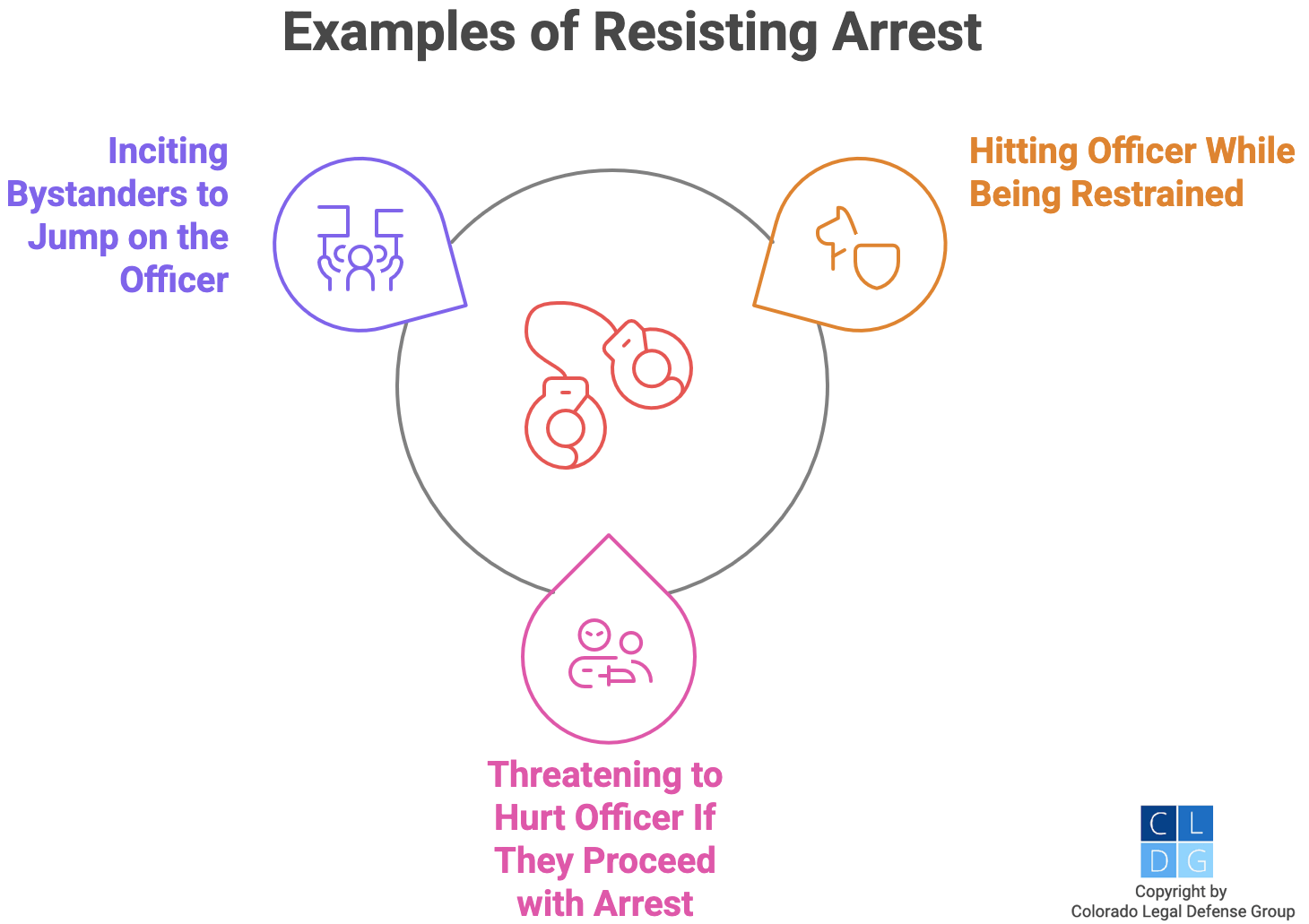 Examples of Resisting Arrest

Inciting Bystanders to Jump on the Officer

Hitting Officer While Being Restrained

Threatening to Hurt Officer If They Proceed with Arrest

C L
D G

Copyright by
Colorado Legal Defense Group